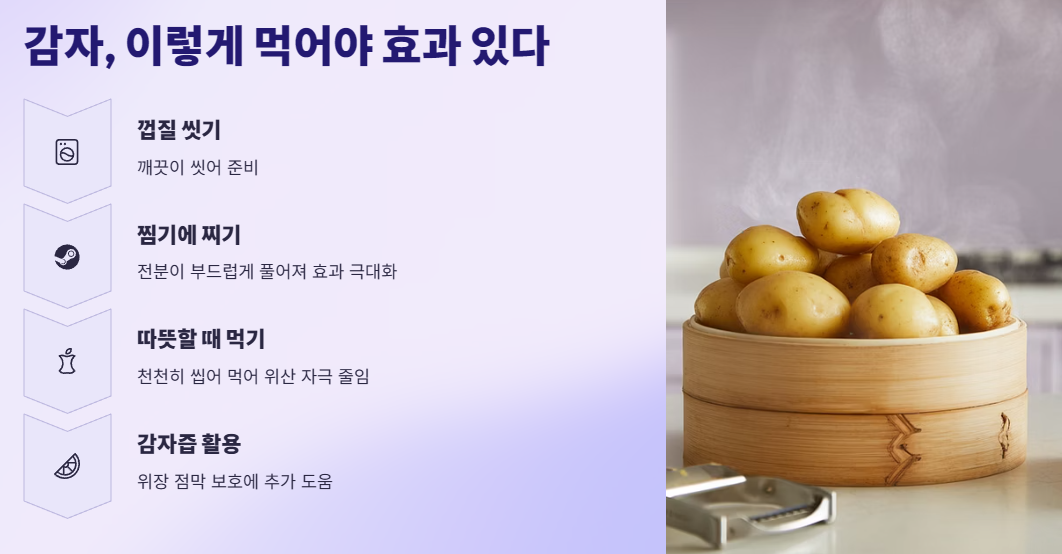 감자, 이렇게 먹어야 효과 있다

껍질 씻기

깨끗이 씻어 준비

찜기에 찌기

전분이 부드럽게 풀어져 효과 극대화

따뜻할 때 먹기

천천히 씹어 먹어 위산 자극 줄임

감자즙 활용

위장 점막 보호에 추가 도움